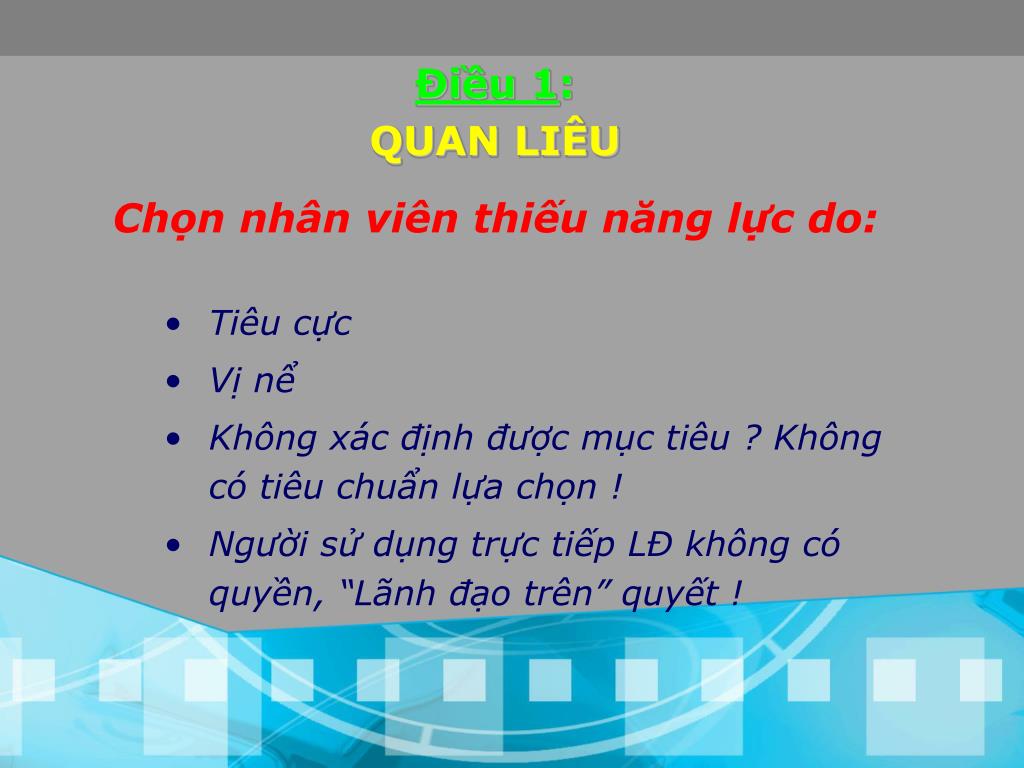 Điều 1:
QUAN LIÊU

Chọn nhân viên thiếu năng lực do:

• Tiêu cực
• Vị nể
• Không xác định được mục tiêu ? Không có tiêu chuẩn lựa chọn !
• Người sử dụng trực tiếp LĐ không có quyền, “Lãnh đạo trên” quyết !